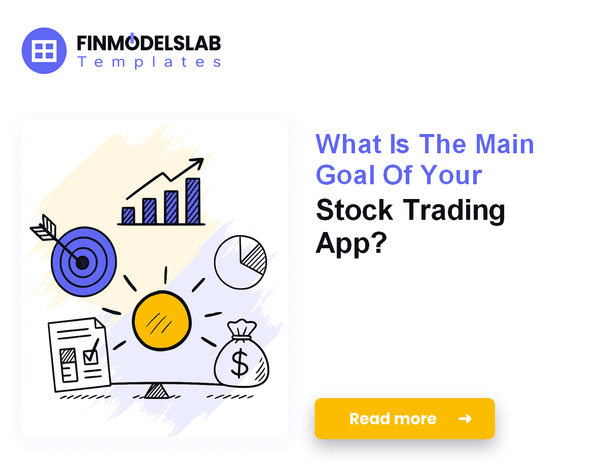 FINMODELSLAB
Templates

What Is The Main Goal Of Your Stock Trading App?

$

Read more →